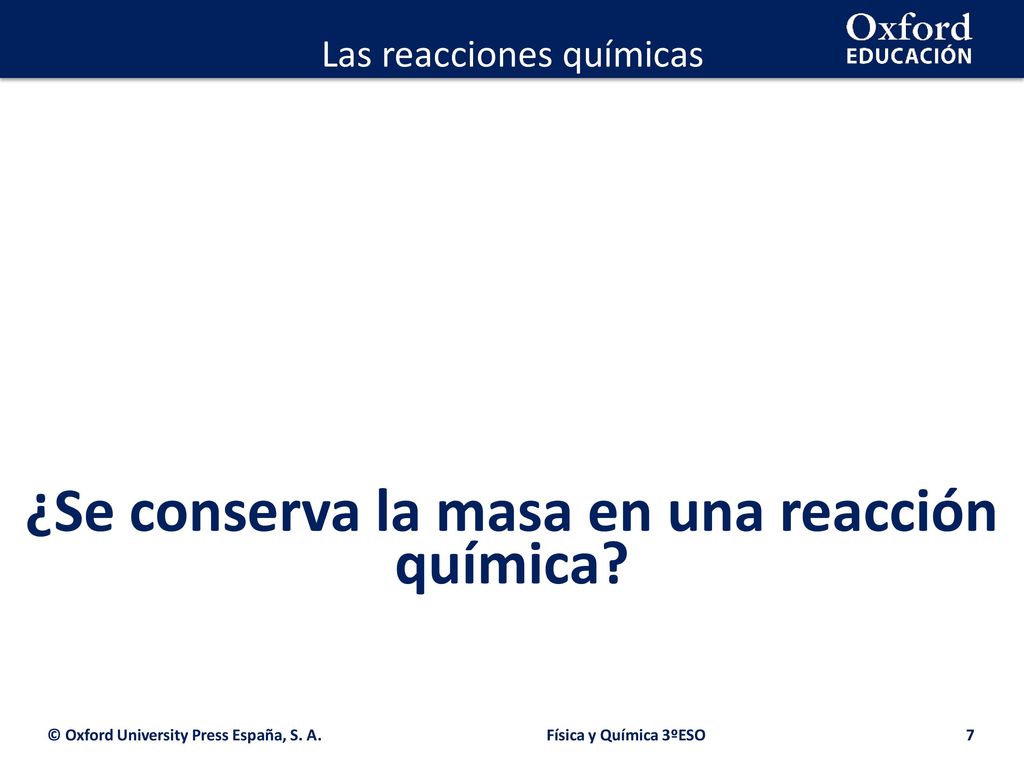 Las reacciones químicas

Oxford
EDUCACIÓN

¿Se conserva la masa en una reacción química?

© Oxford University Press España, S. A.

Física y Química 3ºESO

7